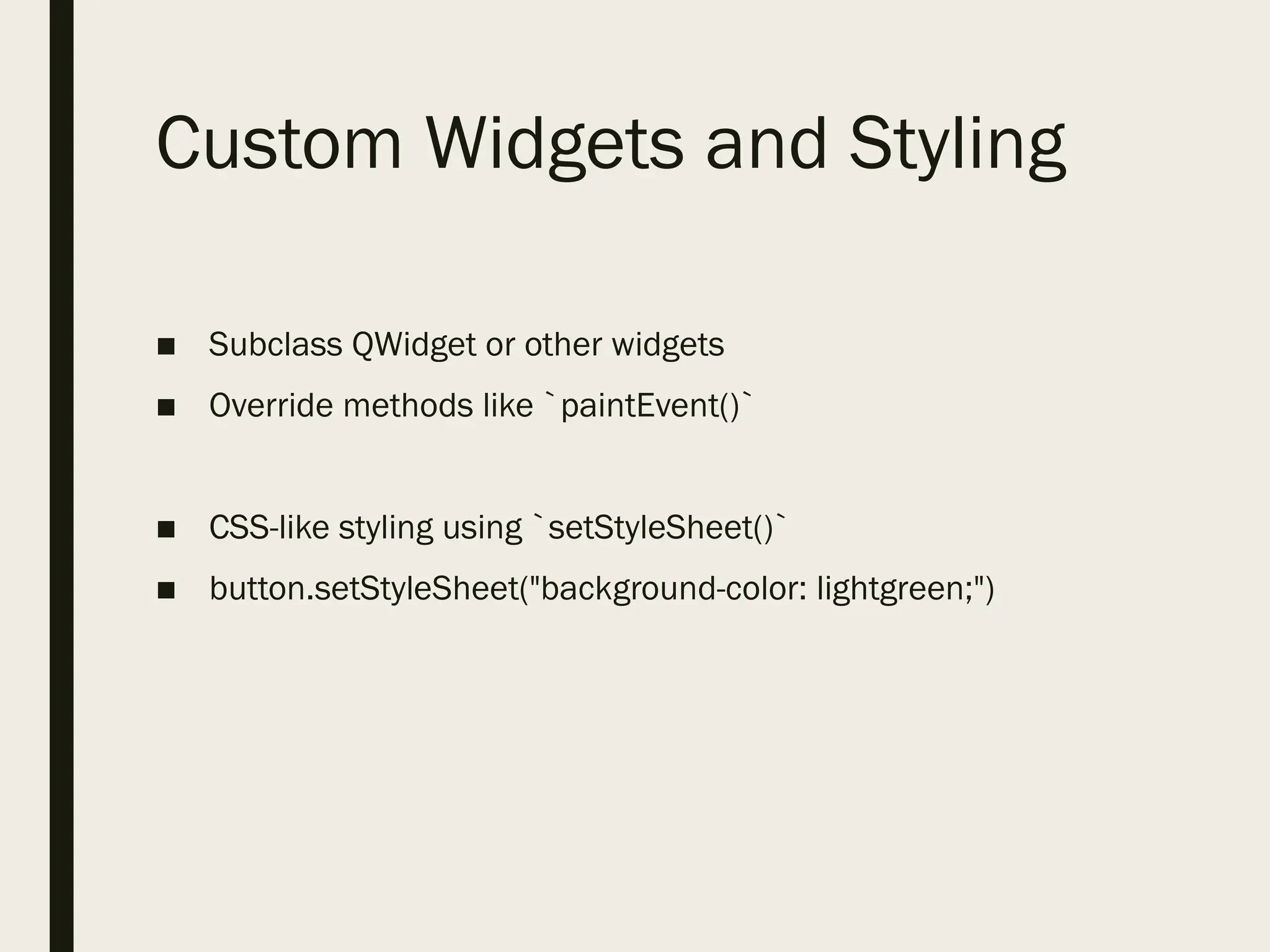 Custom Widgets and Styling

■ Subclass QWidget or other widgets
■ Override methods like `paintEvent()`

■ CSS-like styling using `setStyleSheet()`
■ button.setStyleSheet("background-color: lightgreen;")